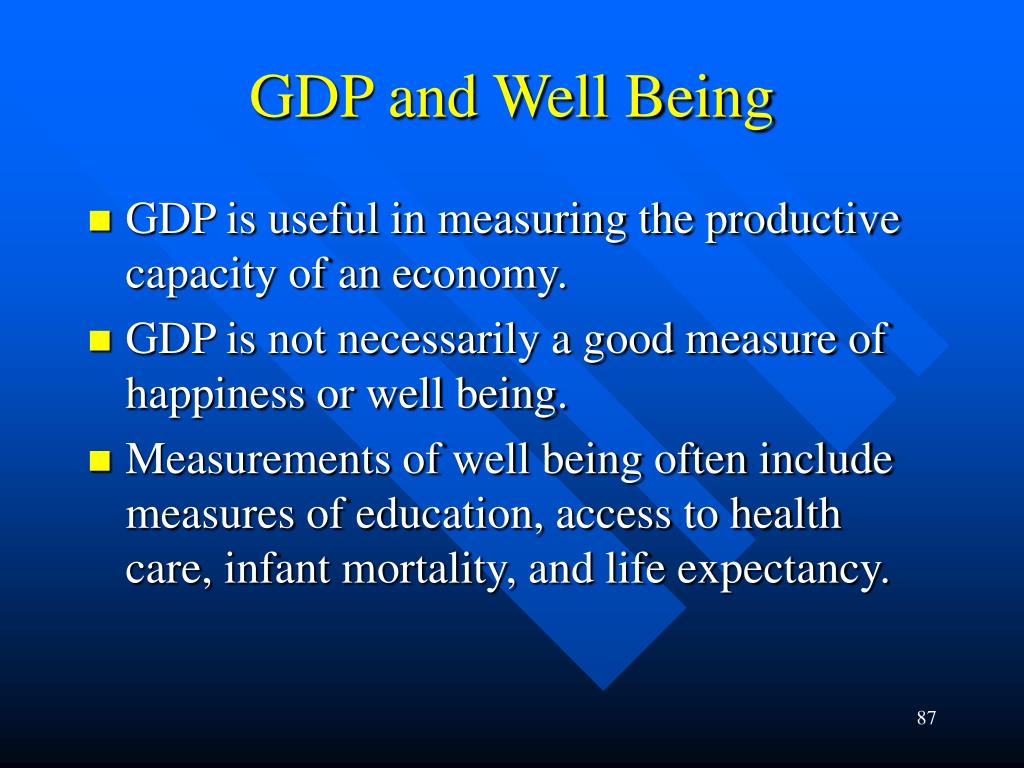 GDP and Well Being

- GDP is useful in measuring the productive capacity of an economy.
- GDP is not necessarily a good measure of happiness or well being.
- Measurements of well being often include measures of education, access to health care, infant mortality, and life expectancy.

87